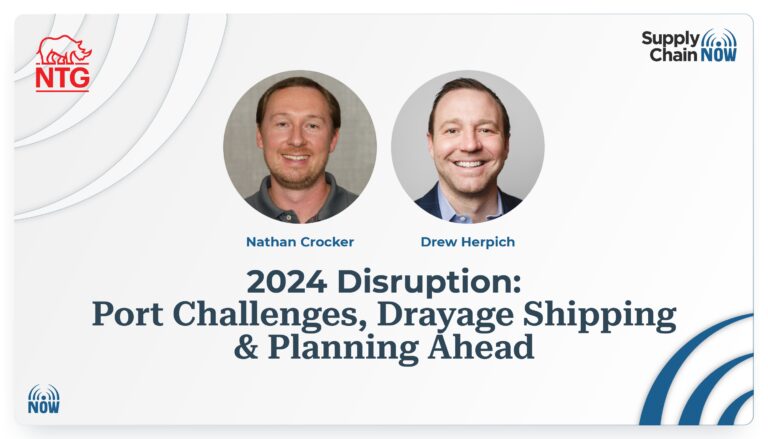 NTG

Supply Chain NOW

Nathan Crocker

Drew Herpich

2024 Disruption: Port Challenges, Drayage Shipping & Planning Ahead

NOW